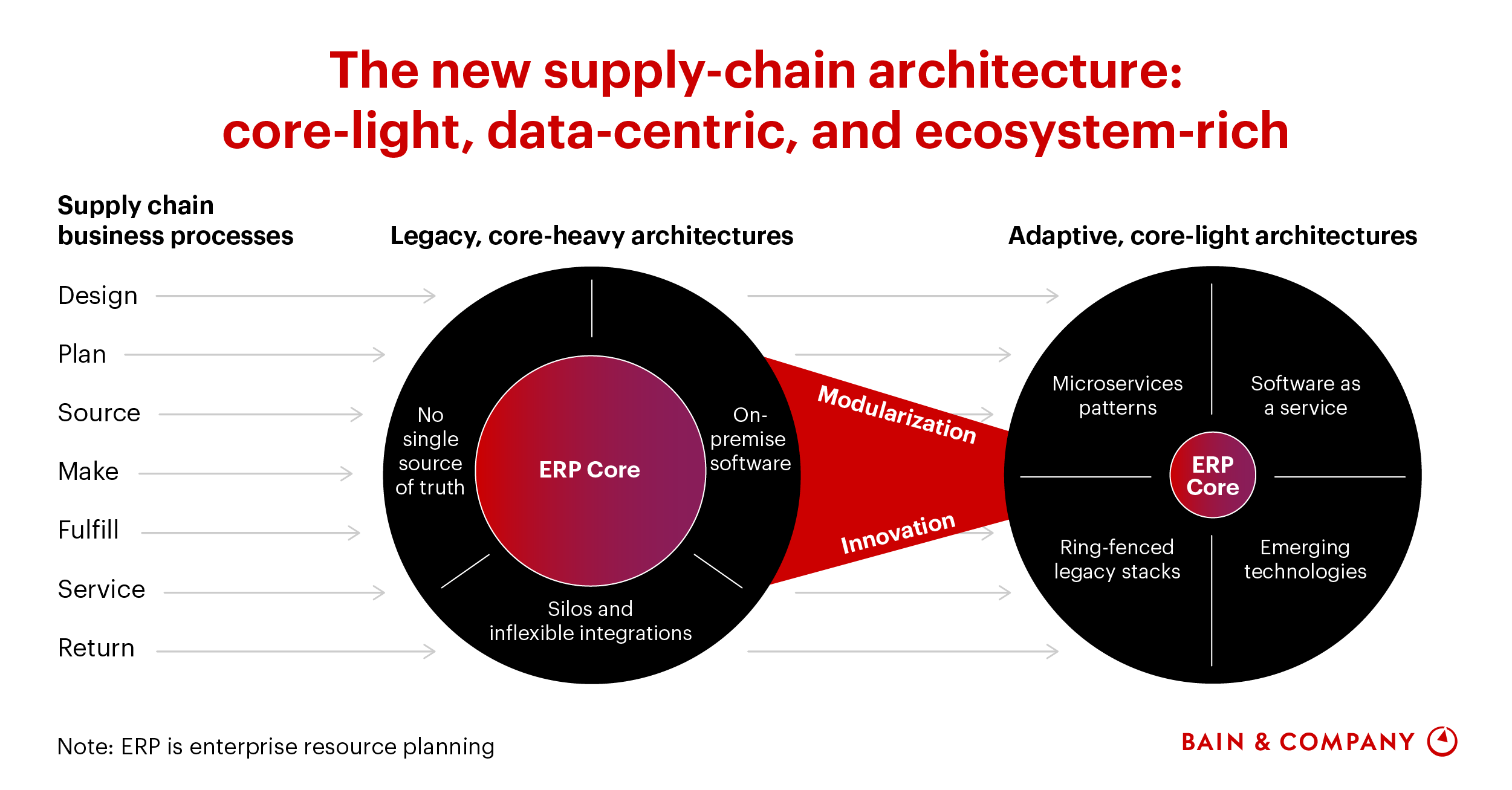 The new supply-chain architecture: core-light, data-centric, and ecosystem-rich

Supply chain business processes

Design

Plan

Source

Make

Fulfill

Service

Return

Legacy, core-heavy architectures

No single source of truth

ERP Core

On-premise software

Silos and inflexible integrations

Modularization

Innovation

Adaptive, core-light architectures

Microservices patterns

Software as a service

ERP Core

Ring-fenced legacy stacks

Emerging technologies

Note: ERP is enterprise resource planning

BAIN & COMPANY